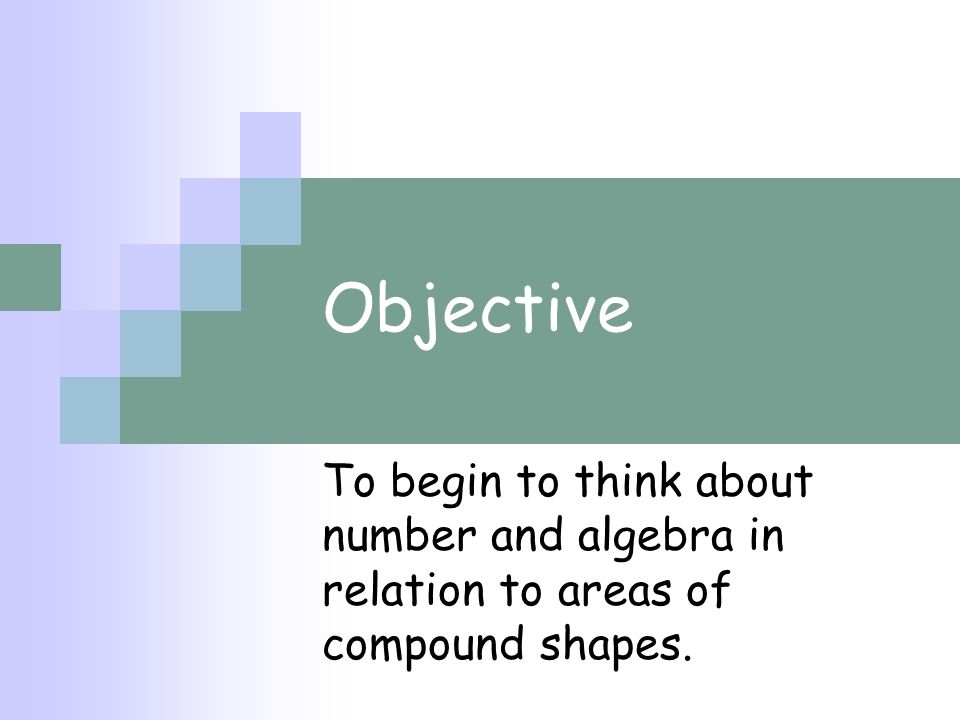 Objective

To begin to think about number and algebra in relation to areas of compound shapes.